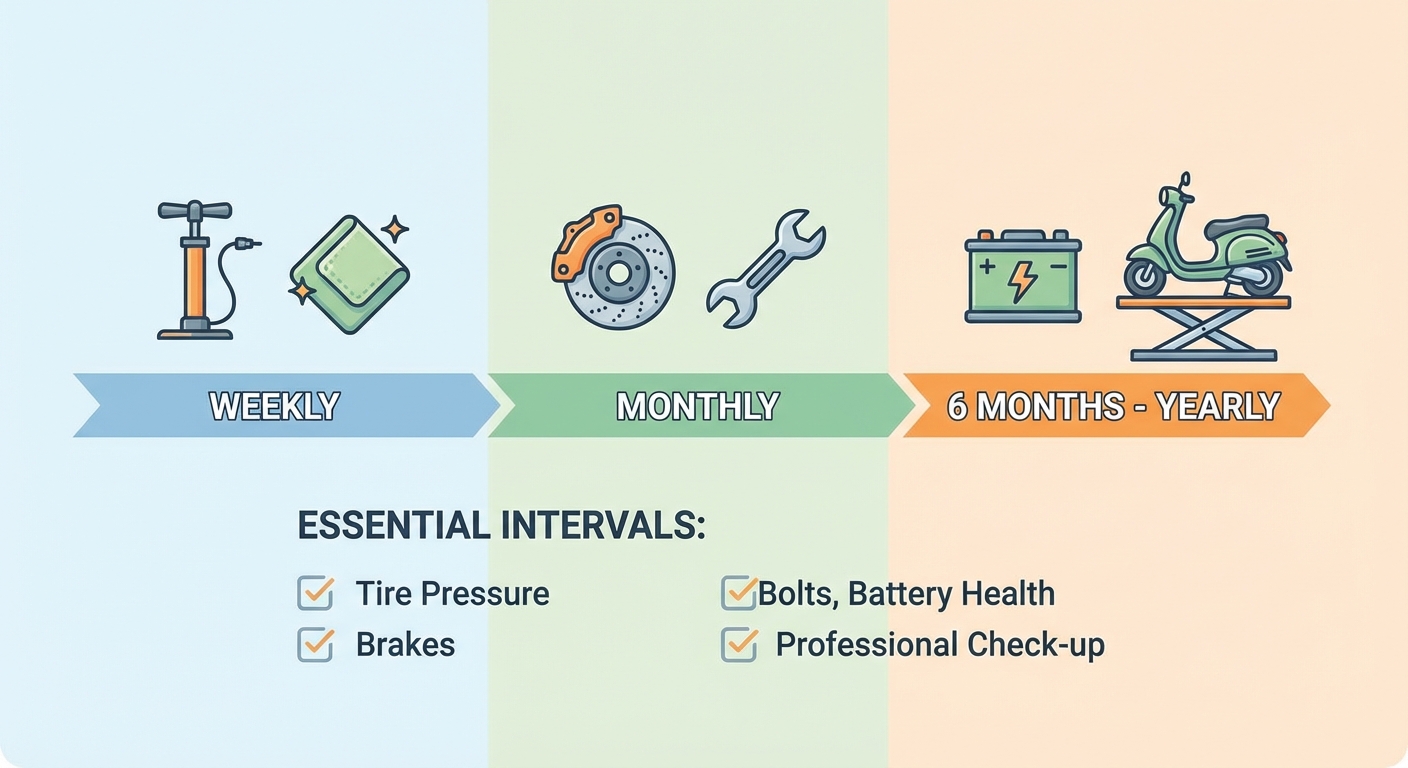 WEEKLY

MONTHLY

6 MONTHS - YEARLY

ESSENTIAL INTERVALS:

Tire Pressure

Brakes

Bolts, Battery Health

Professional Check-up